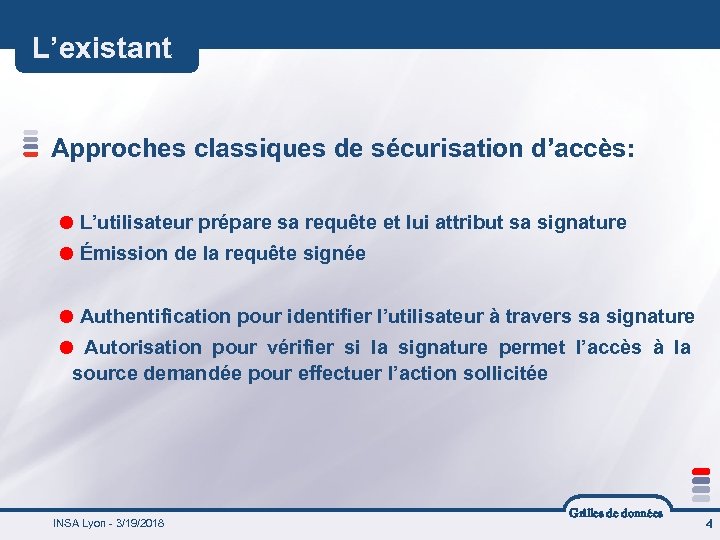 L’existant

Approches classiques de sécurisation d’accès:

L’utilisateur prépare sa requête et lui attribut sa signature
Émission de la requête signée

Authentification pour identifier l’utilisateur à travers sa signature
Autorisation pour vérifier si la signature permet l’accès à la source demandée pour effectuer l’action sollicitée

INSA Lyon - 3/19/2018

Grilles de données

4